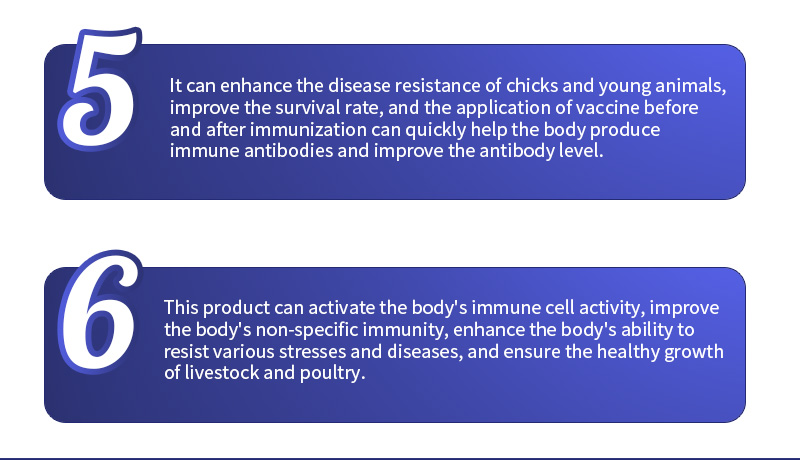 5

It can enhance the disease resistance of chicks and young animals, improve the survival rate, and the application of vaccine before and after immunization can quickly help the body produce immune antibodies and improve the antibody level.

6

This product can activate the body's immune cell activity, improve the body's non-specific immunity, enhance the body's ability to resist various stresses and diseases, and ensure the healthy growth of livestock and poultry.